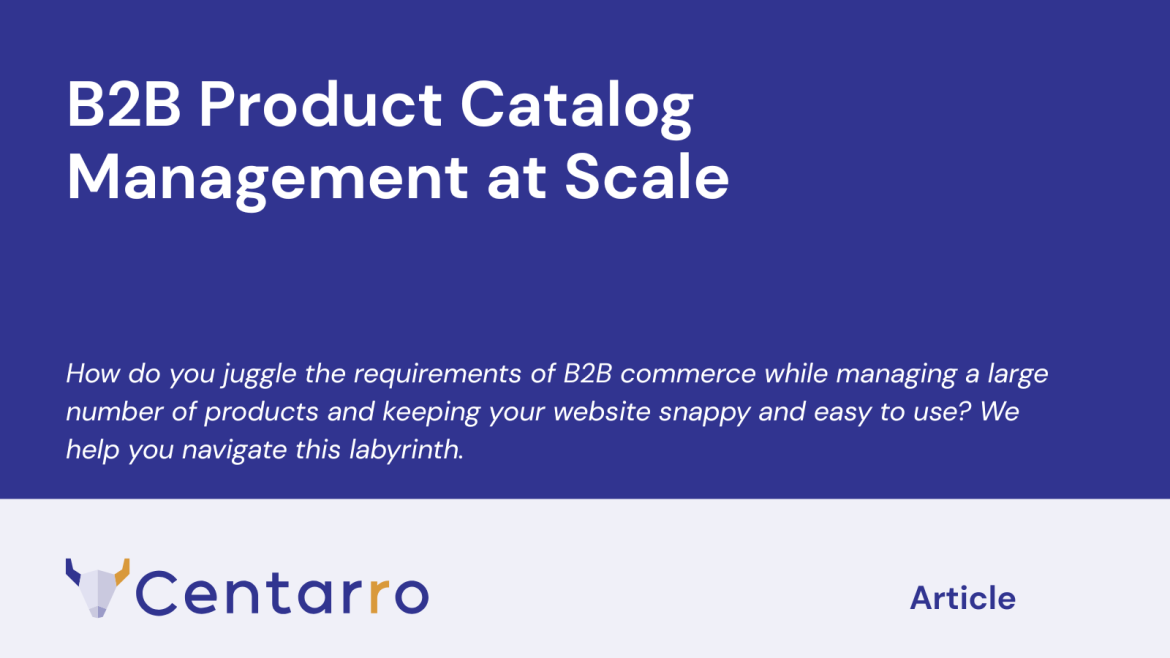 B2B Product Catalog Management at Scale

How do you juggle the requirements of B2B commerce while managing a large number of products and keeping your website snappy and easy to use? We help you navigate this labyrinth.

Centarro

Article